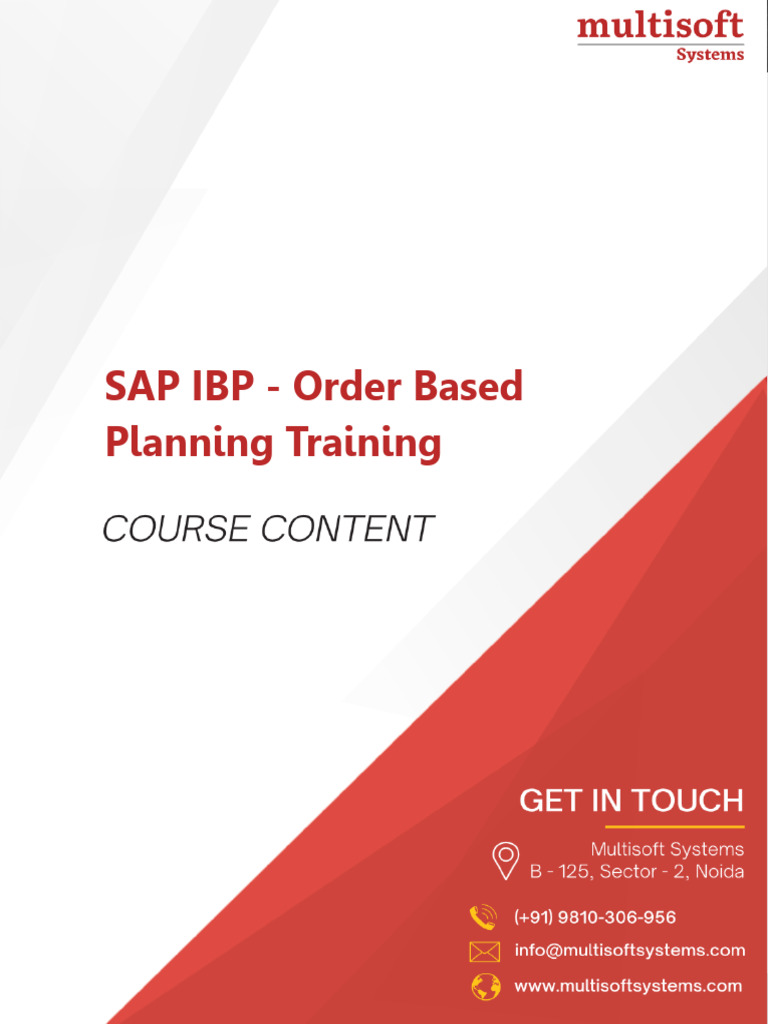 multisoft
Systems

SAP IBP - Order Based Planning Training

COURSE CONTENT

GET IN TOUCH

Multisoft Systems
B - 125, Sector - 2, Noida

(+91) 9810-306-956

info@multisoftsystems.com

www.multisoftsystems.com